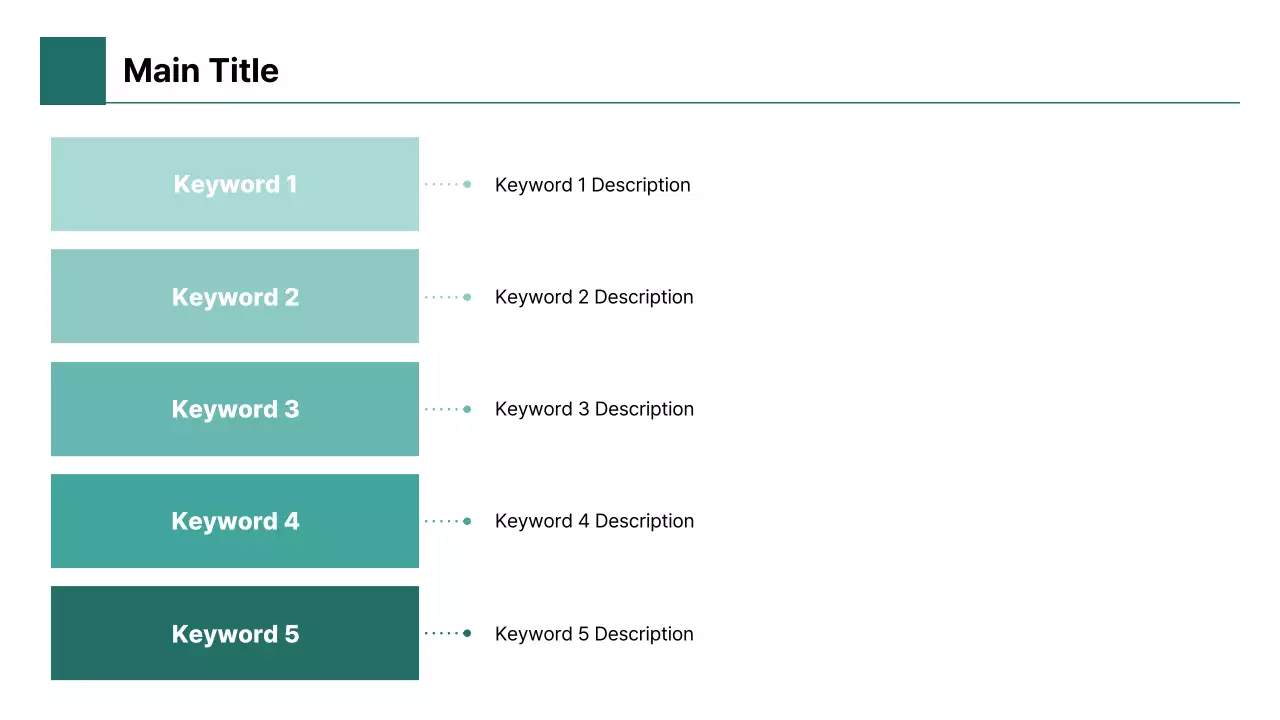 Main Title

Keyword 1

Keyword 1 Description

Keyword 2

Keyword 2 Description

Keyword 3

Keyword 3 Description

Keyword 4

Keyword 4 Description

Keyword 5

Keyword 5 Description